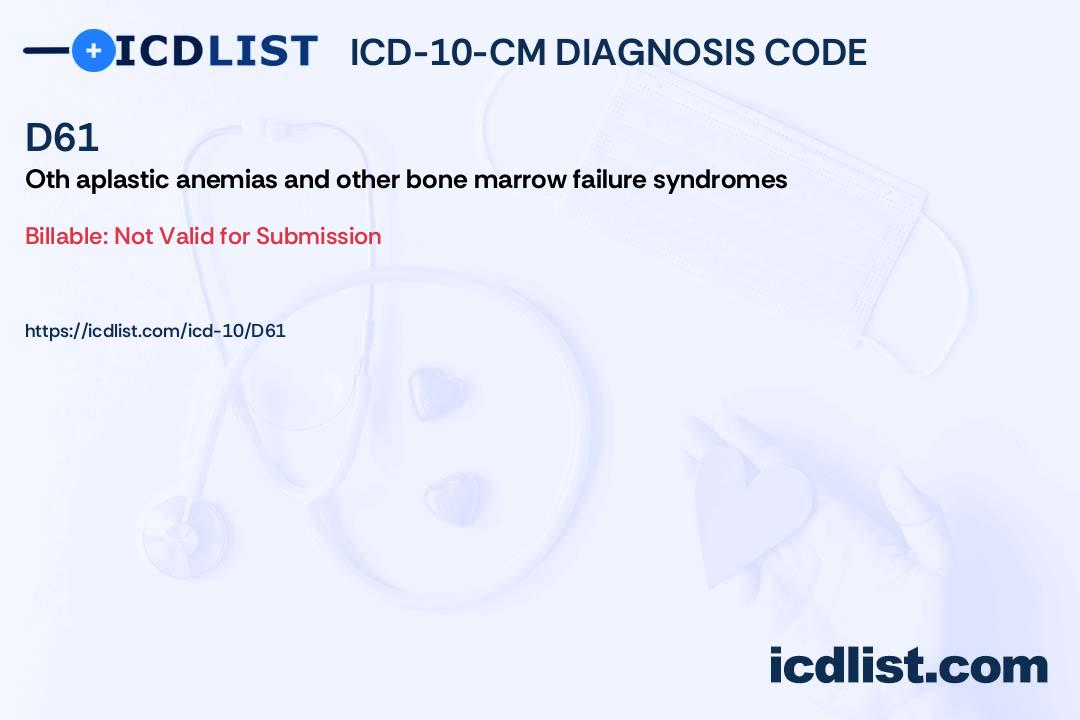 ICDLIST ICD-10-CM DIAGNOSIS CODE

D61

Oth aplastic anemias and other bone marrow failure syndromes

Billable: Not Valid for Submission

https://icdlist.com/icd-10/D61

icdlist.com